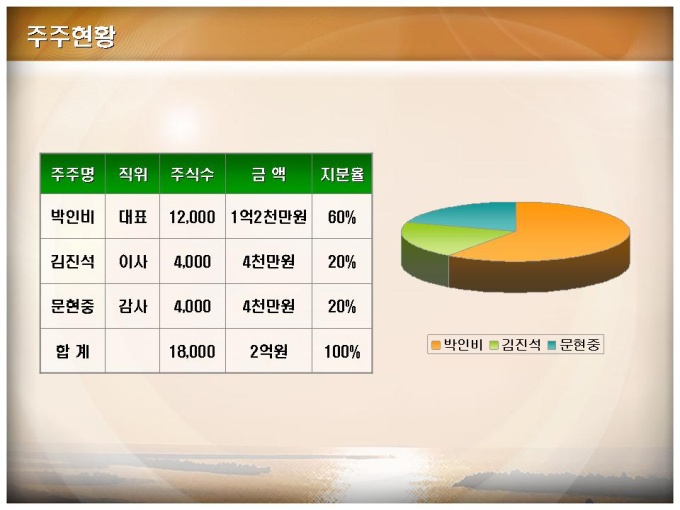 주주현황

| 주주명 | 직위 | 주식수 | 금 액 | 지분율 |
|---|---|---|---|---|
| 박인비 | 대표 | 12,000 | 1억2천만원 | 60% |
| 김진석 | 이사 | 4,000 | 4천만원 | 20% |
| 문현중 | 감사 | 4,000 | 4천만원 | 20% |
| 합 계 | | 18,000 | 2억원 | 100% |

박인비 김진석 문현중